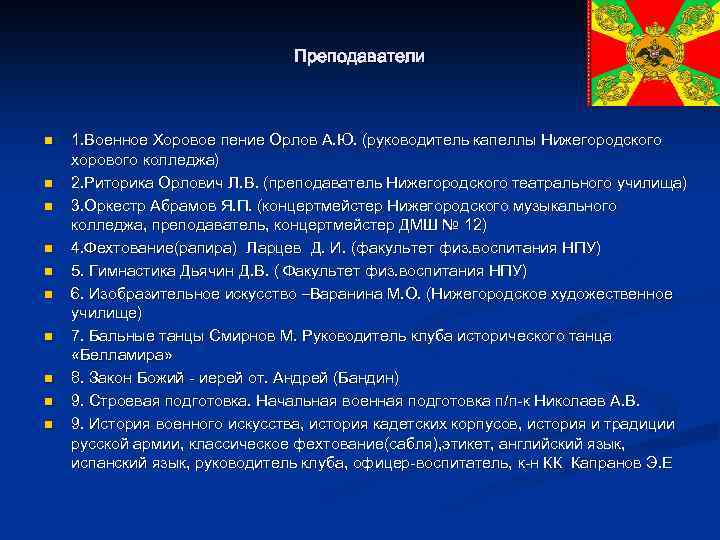 Преподаватели

1.Военное Хоровое пение Орлов А.Ю. (руководитель капеллы Нижегородского хорового колледжа)

2.Риторика Орлович Л.В. (преподаватель Нижегородского театрального училища)

3.Оркестр Абрамов Я.П. (концертмейстер Нижегородского музыкального колледжа, преподаватель, концертмейстер ДМШ № 12)

4.Фехтование(рапира) Ларцев Д. И. (факультет физ.воспитания НПУ)

5. Гимнастика Дьячин Д.В. ( Факультет физ.воспитания НПУ)

6. Изобразительное искусство –Варанина М.О. (Нижегородское художественное училище)

7. Бальные танцы Смирнов М. Руководитель клуба исторического танца «Белламира»

8. Закон Божий - иерей от. Андрей (Бандин)

9. Строевая подготовка. Начальная военная подготовка п/п-к Николаев А.В.

9. История военного искусства, история кадетских корпусов, история и традиции русской армии, классическое фехтование(сабля),этикет, английский язык, испанский язык, руководитель клуба, офицер-воспитатель, к-н КК Капранов Э.Е